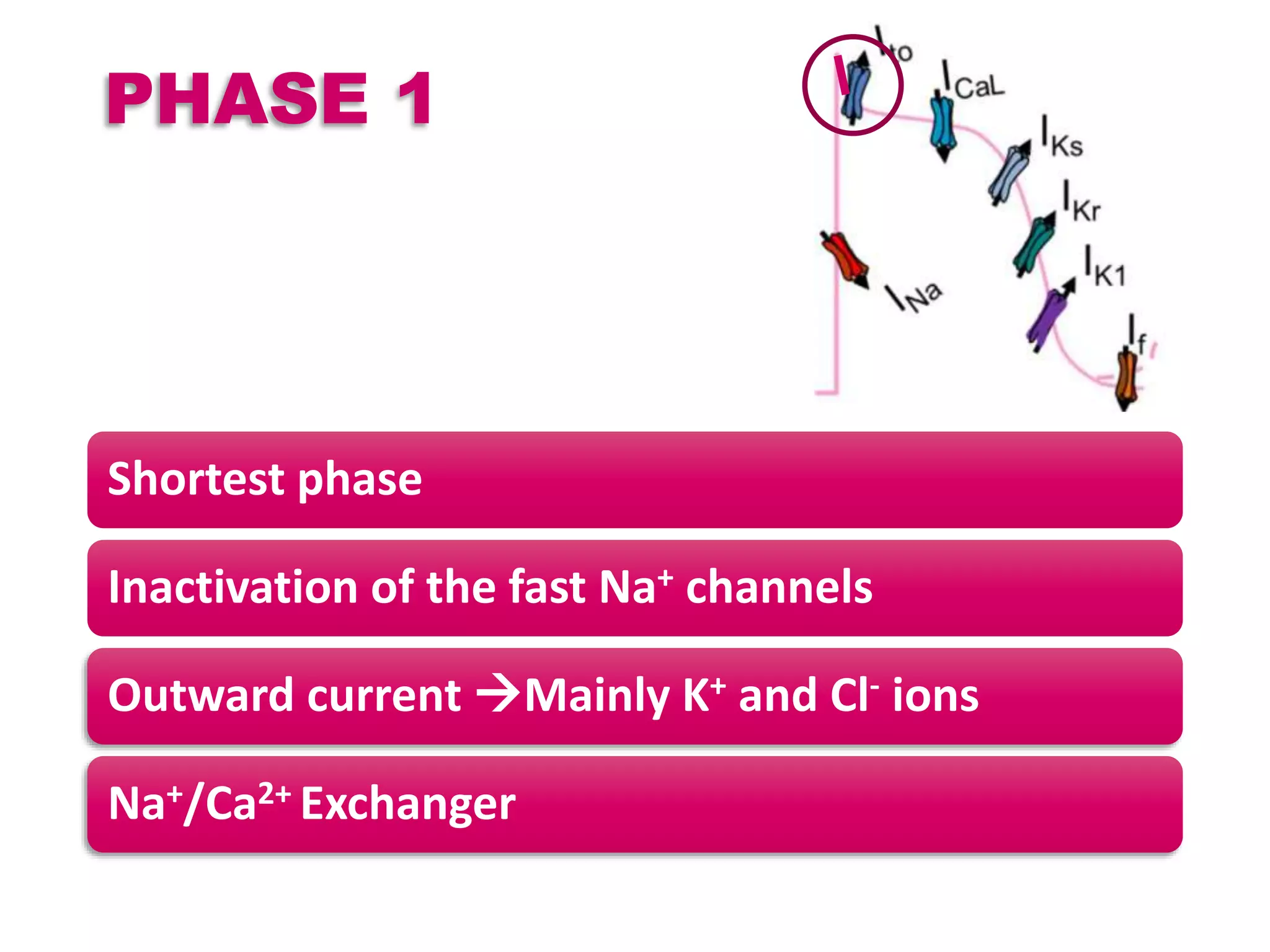 PHASE 1

$I_{to}$

$I_{CaL}$

$I_{Ks}$

$I_{Kr}$

$I_{K1}$

$I_{Na}$

$I_f$

Shortest phase

Inactivation of the fast $Na^+$ channels

Outward current →Mainly $K^+$ and $Cl^-$ ions

$Na^+/Ca^{2+}$ Exchanger